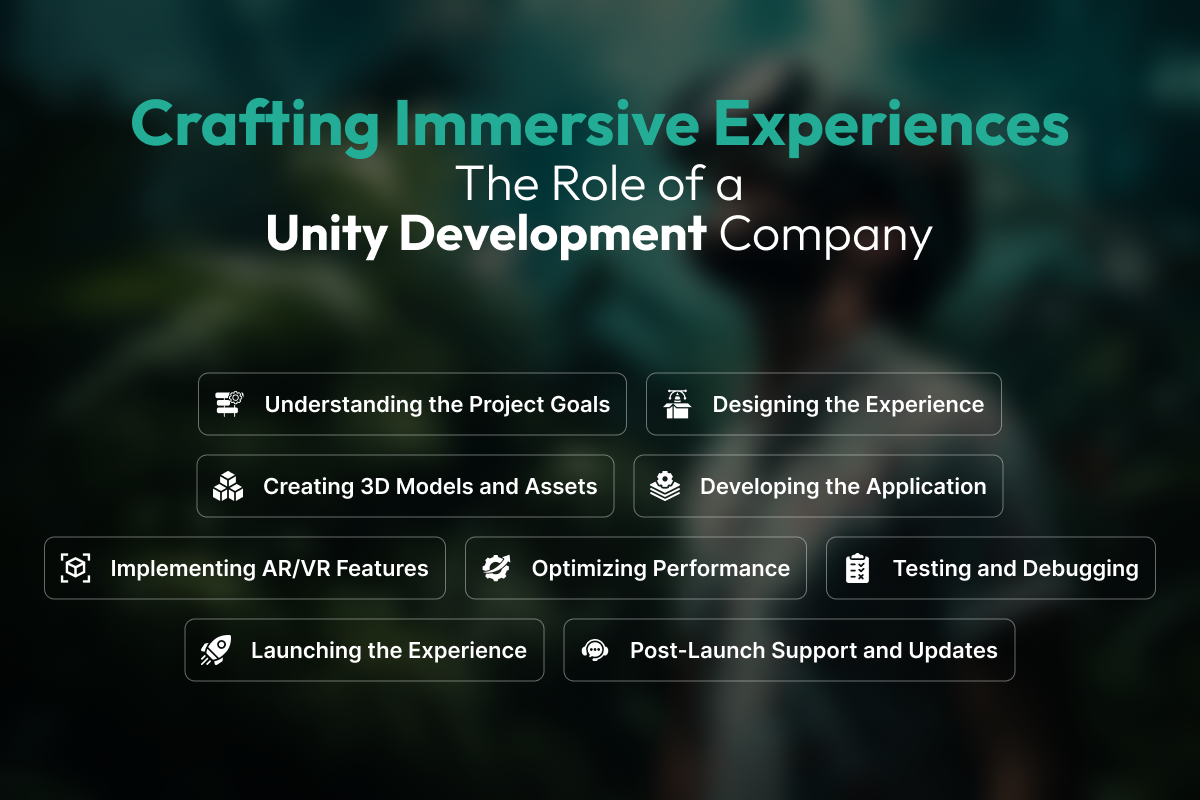 Crafting Immersive Experiences
The Role of a
Unity Development Company

Understanding the Project Goals

Designing the Experience

Creating 3D Models and Assets

Developing the Application

Implementing AR/VR Features

Optimizing Performance

Testing and Debugging

Launching the Experience

Post-Launch Support and Updates